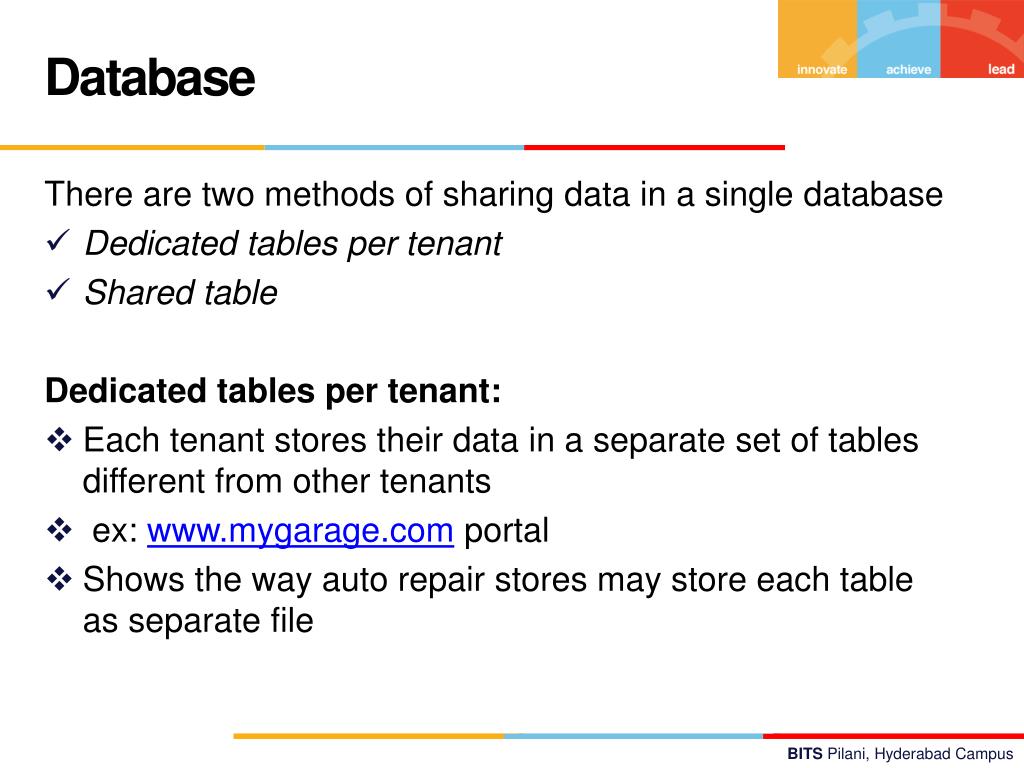 Database

innovate achieve lead

There are two methods of sharing data in a single database
✓ Dedicated tables per tenant
✓ Shared table

Dedicated tables per tenant:
❖ Each tenant stores their data in a separate set of tables different from other tenants
❖ ex: www.mygarage.com portal
❖ Shows the way auto repair stores may store each table as separate file

BITS Pilani, Hyderabad Campus